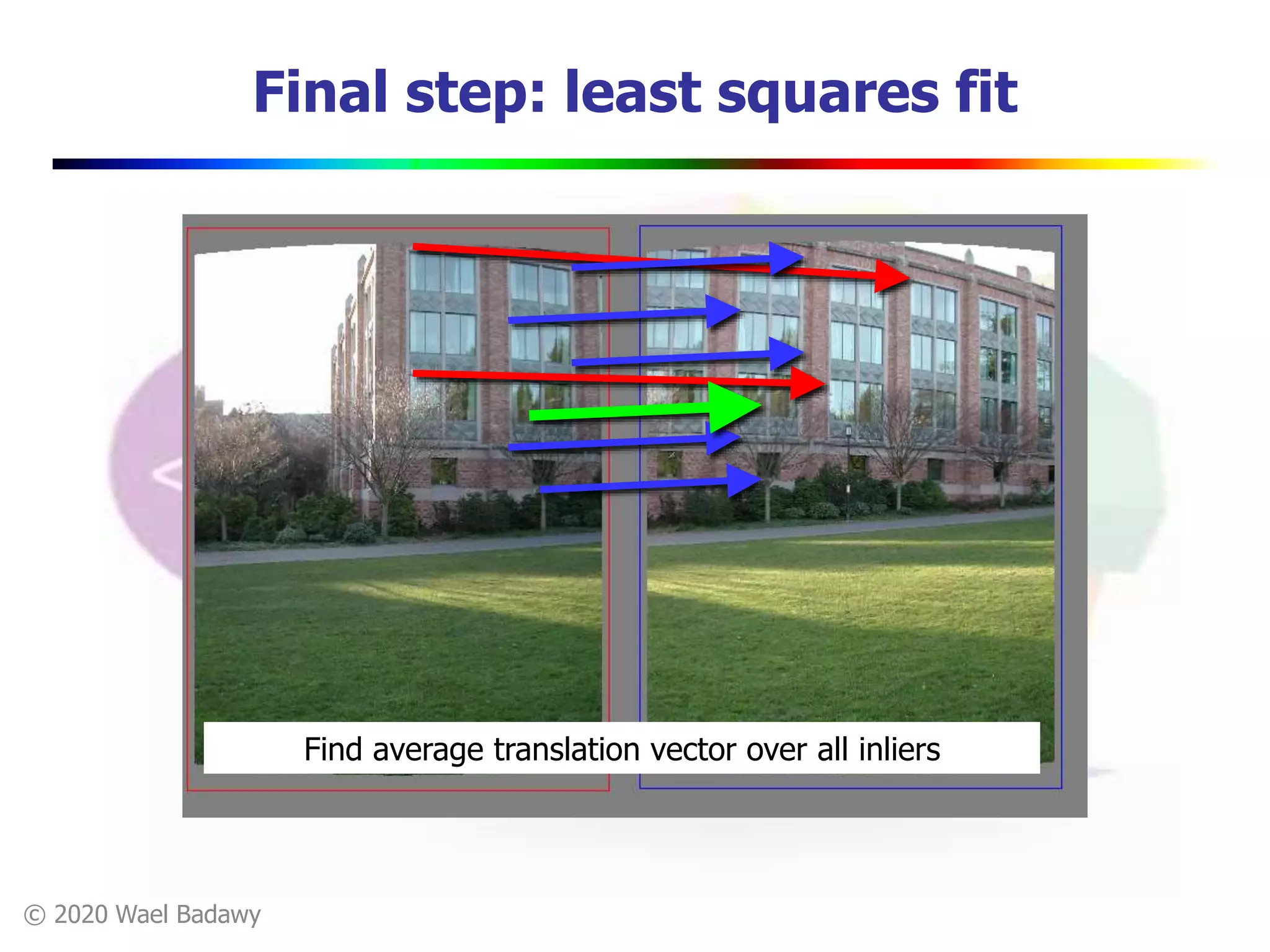 Final step: least squares fit

Find average translation vector over all inliers

© 2020 Wael Badawy